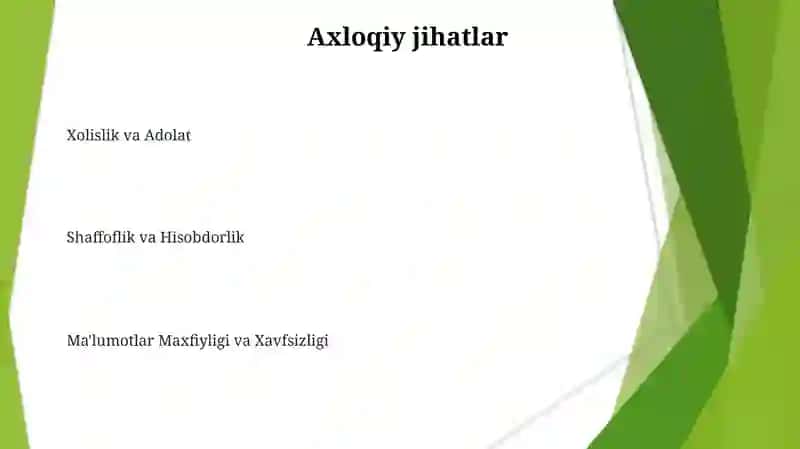 Axloqiy jihatlar

Xolislik va Adolat

Shaffoflik va Hisobdorlik

Ma'lumotlar Maxfiyligi va Xavfsizligi